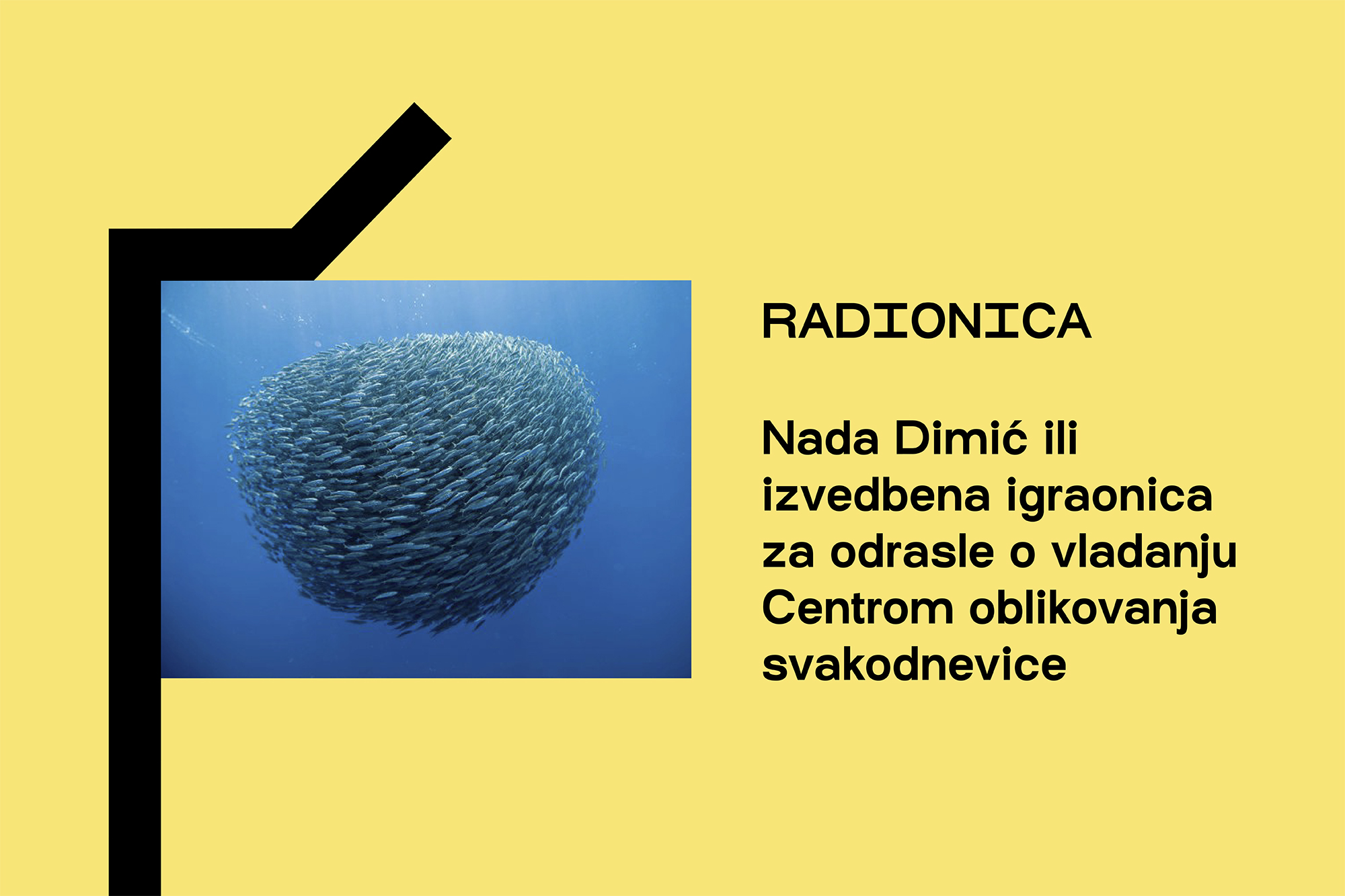 RADIONICA

Nada Dimić ili izvedbena igraonica za odrasle o vladanju Centrom oblikovanja svakodnevice